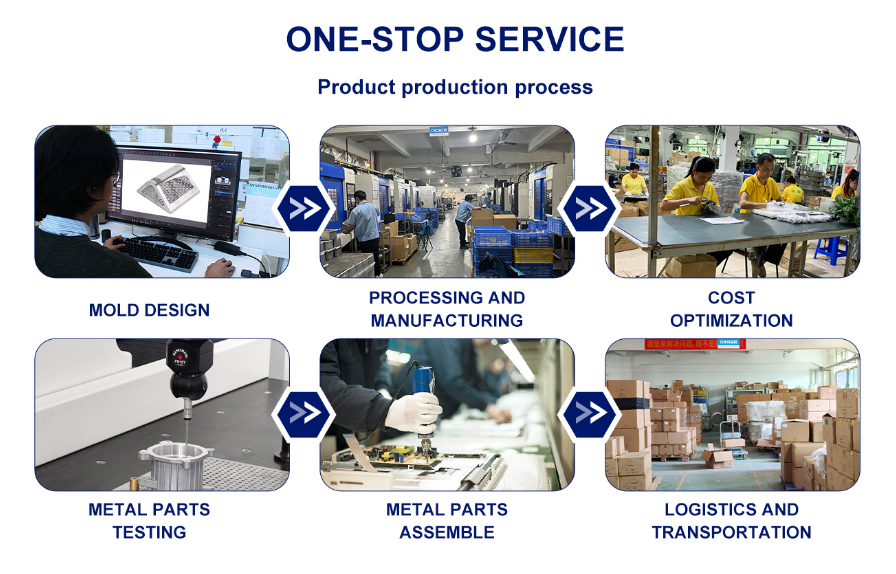 ONE-STOP SERVICE

Product production process

MOLD DESIGN

PROCESSING AND MANUFACTURING

COST OPTIMIZATION

METAL PARTS TESTING

METAL PARTS ASSEMBLE

LOGISTICS AND TRANSPORTATION